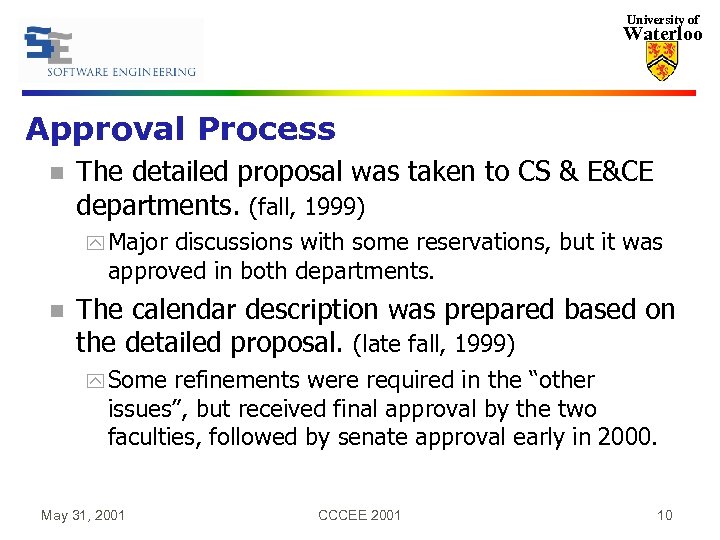 SE
SOFTWARE ENGINEERING

University of Waterloo

Approval Process

The detailed proposal was taken to CS & E&CE departments. (fall, 1999)

Major discussions with some reservations, but it was approved in both departments.

The calendar description was prepared based on the detailed proposal. (late fall, 1999)

Some refinements were required in the “other issues”, but received final approval by the two faculties, followed by senate approval early in 2000.

May 31, 2001 CCCEE 2001 10